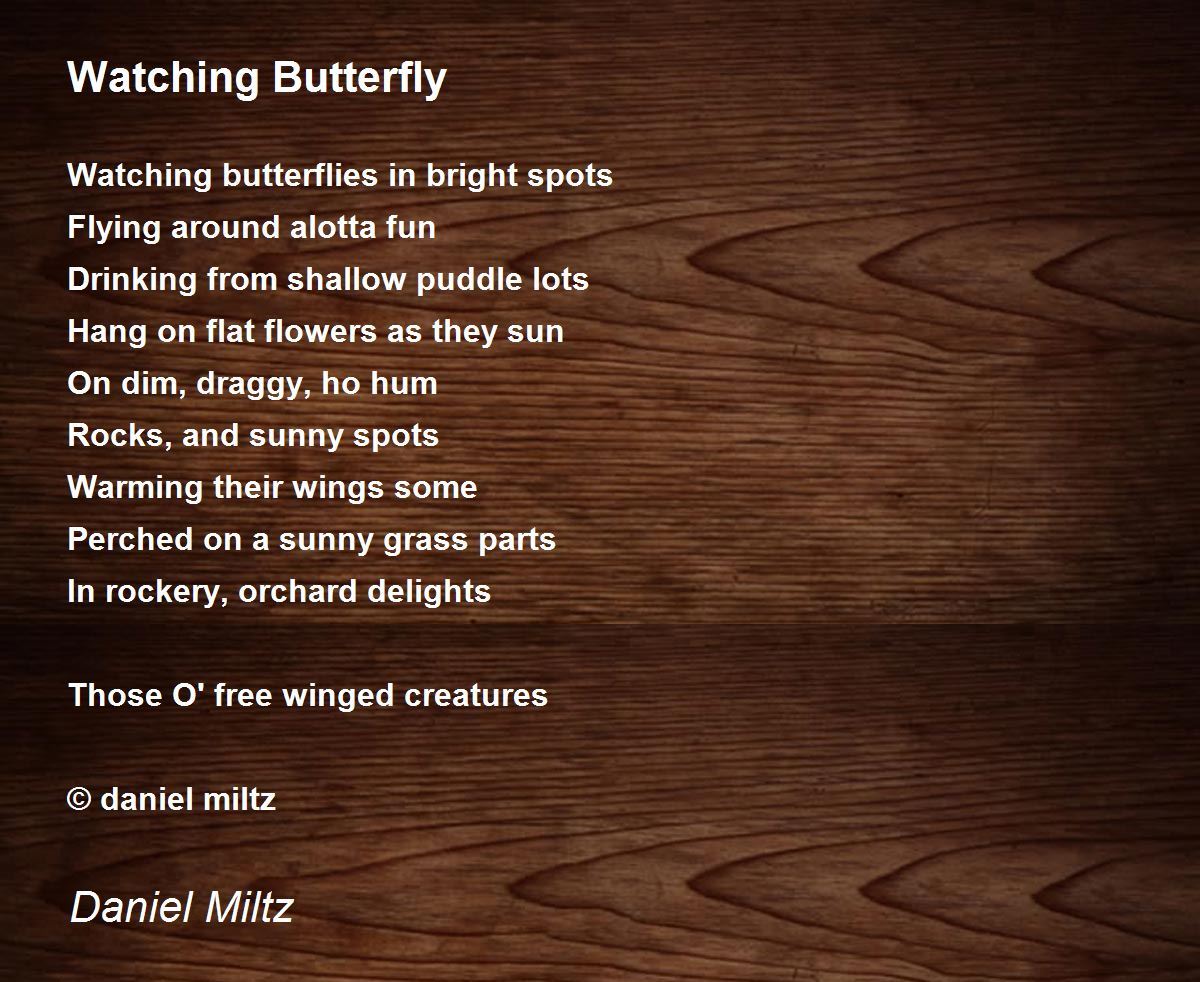 Watching Butterfly

Watching butterflies in bright spots
Flying around alotta fun
Drinking from shallow puddle lots
Hang on flat flowers as they sun
On dim, draggy, ho hum
Rocks, and sunny spots
Warming their wings some
Perched on a sunny grass parts
In rockery, orchard delights

Those O' free winged creatures

© daniel miltz

Daniel Miltz